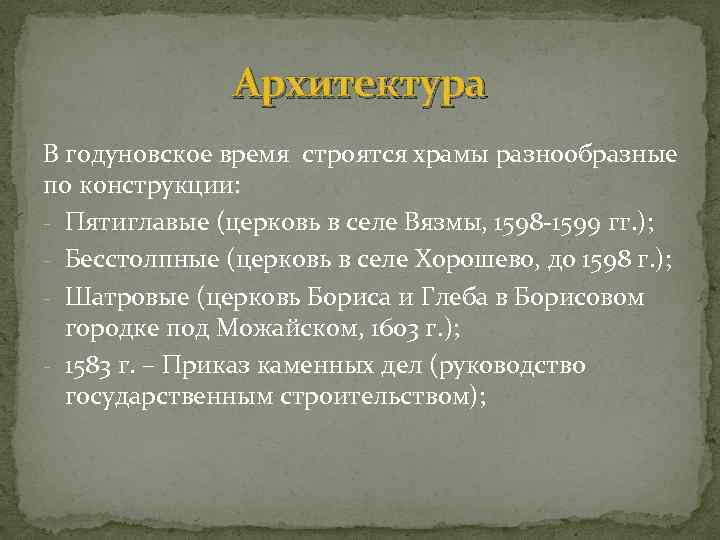 Архитектура

В годуновское время строятся храмы разнообразные по конструкции:

- Пятиглавые (церковь в селе Вязмы, 1598-1599 гг.);
- Бесстолпные (церковь в селе Хорошево, до 1598 г.);
- Шатровые (церковь Бориса и Глеба в Борисовом городке под Можайском, 1603 г.);
- 1583 г. – Приказ каменных дел (руководство государственным строительством);